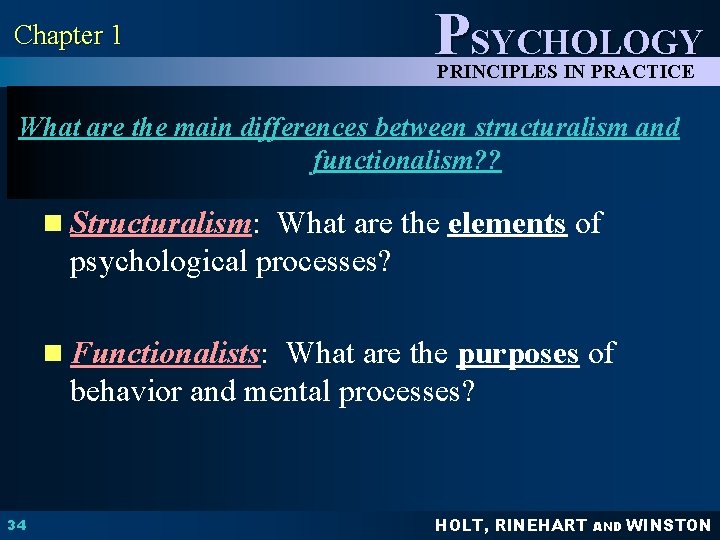 Chapter 1

PSYCHOLOGY
PRINCIPLES IN PRACTICE

What are the main differences between structuralism and functionalism??

Structuralism: What are the elements of psychological processes?

Functionalists: What are the purposes of behavior and mental processes?

34

HOLT, RINEHART AND WINSTON